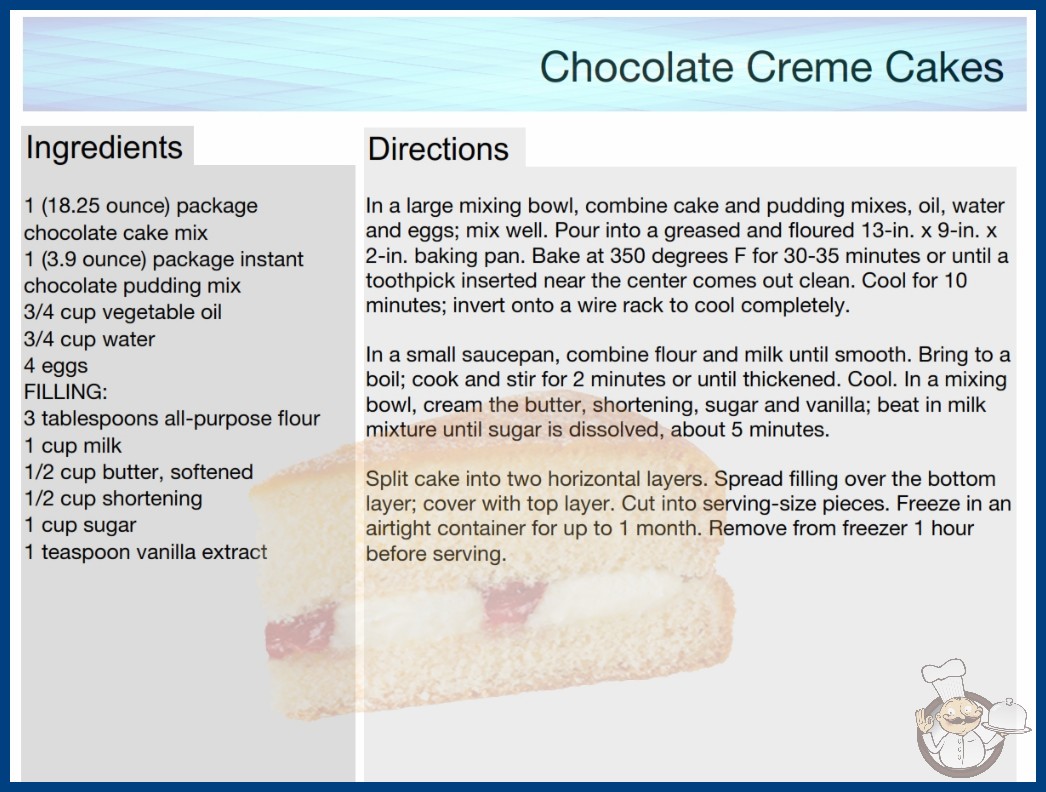 Chocolate Creme Cakes

Ingredients

1 (18.25 ounce) package chocolate cake mix
1 (3.9 ounce) package instant chocolate pudding mix
3/4 cup vegetable oil
3/4 cup water
4 eggs
FILLING:
3 tablespoons all-purpose flour
1 cup milk
1/2 cup butter, softened
1/2 cup shortening
1 cup sugar
1 teaspoon vanilla extract

Directions

In a large mixing bowl, combine cake and pudding mixes, oil, water and eggs; mix well. Pour into a greased and floured 13-in. x 9-in. x 2-in. baking pan. Bake at 350 degrees F for 30-35 minutes or until a toothpick inserted near the center comes out clean. Cool for 10 minutes; invert onto a wire rack to cool completely.

In a small saucepan, combine flour and milk until smooth. Bring to a boil; cook and stir for 2 minutes or until thickened. Cool. In a mixing bowl, cream the butter, shortening, sugar and vanilla; beat in milk mixture until sugar is dissolved, about 5 minutes.

Split cake into two horizontal layers. Spread filling over the bottom layer; cover with top layer. Cut into serving-size pieces. Freeze in an airtight container for up to 1 month. Remove from freezer 1 hour before serving.